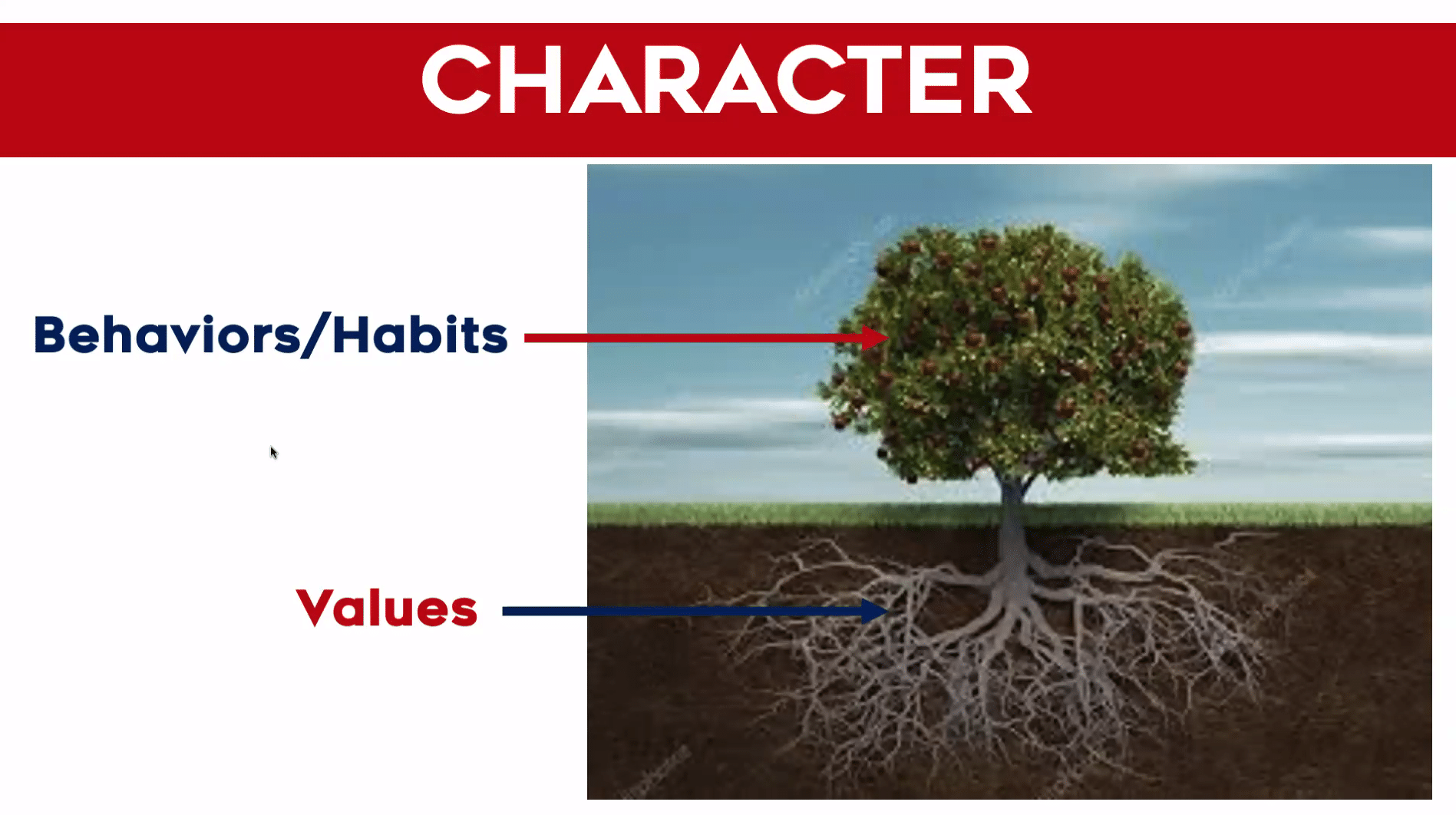 CHARACTER

Behaviors/Habits

Values